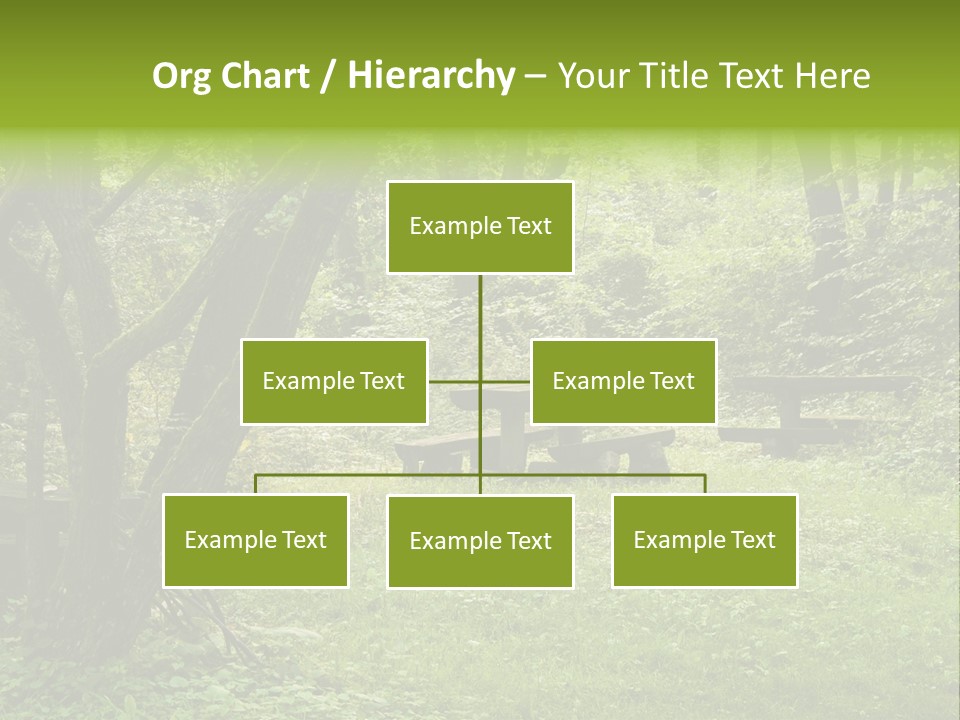 Org Chart / Hierarchy – Your Title Text Here

Example Text

Example Text

Example Text

Example Text

Example Text

Example Text